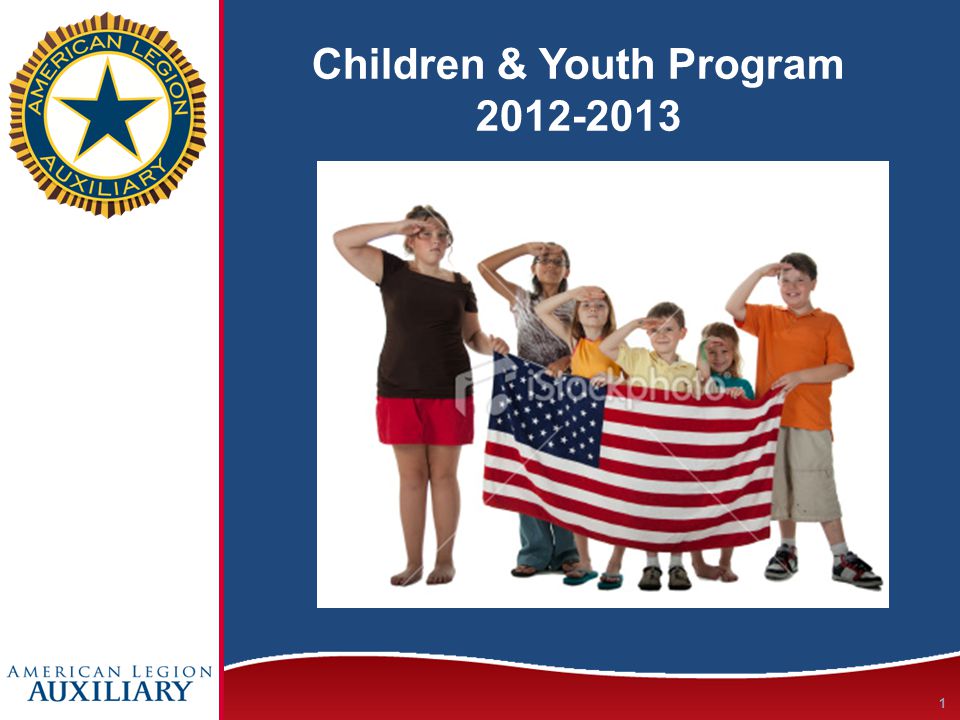 AMERICAN LEGION AUXILIARY

Children & Youth Program
2012-2013

iStockphoto

AMERICAN LEGION
AUXILIARY

1